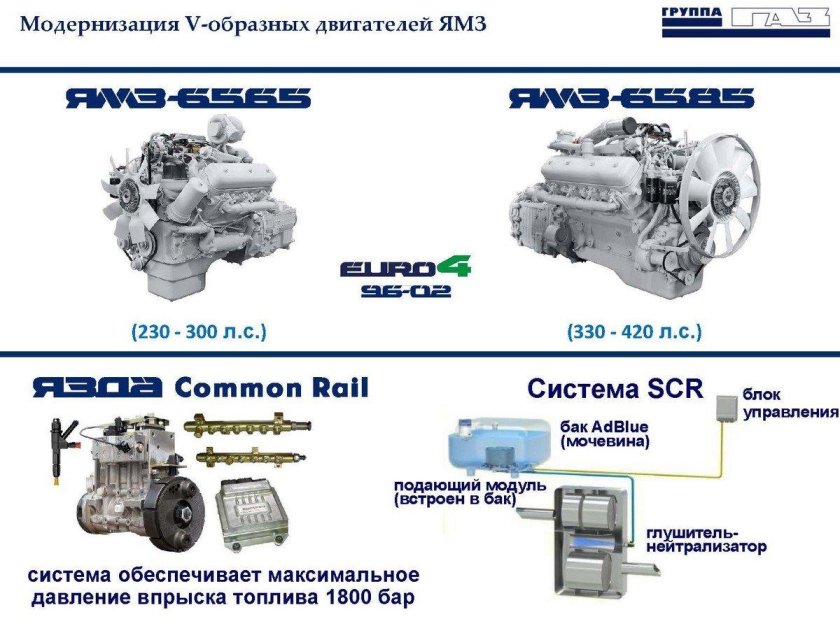 Модернизация V-образных двигателей ЯМЗ

ГРУППА ГАЗ

ЯМЗ-6565

ЯМЗ-6585

EURO4
96-02

(230 - 300 л.с.)

(330 - 420 л.с.)

ЯЗДА Common Rail

система обеспечивает максимальное давление впрыска топлива 1800 бар

Система SCR

блок управления

бак AdBlue (мочевина)

подающий модуль (встроен в бак)

глушитель-нейтрализатор